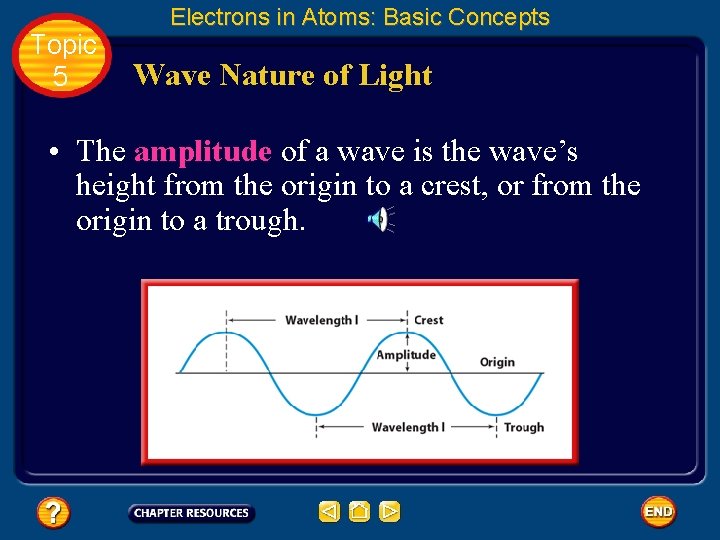 Electrons in Atoms: Basic Concepts

Topic 5

Wave Nature of Light

• The amplitude of a wave is the wave's height from the origin to a crest, or from the origin to a trough.

Wavelength l

Crest

Amplitude

Origin

Wavelength l

Trough

?

CHAPTER RESOURCES

END